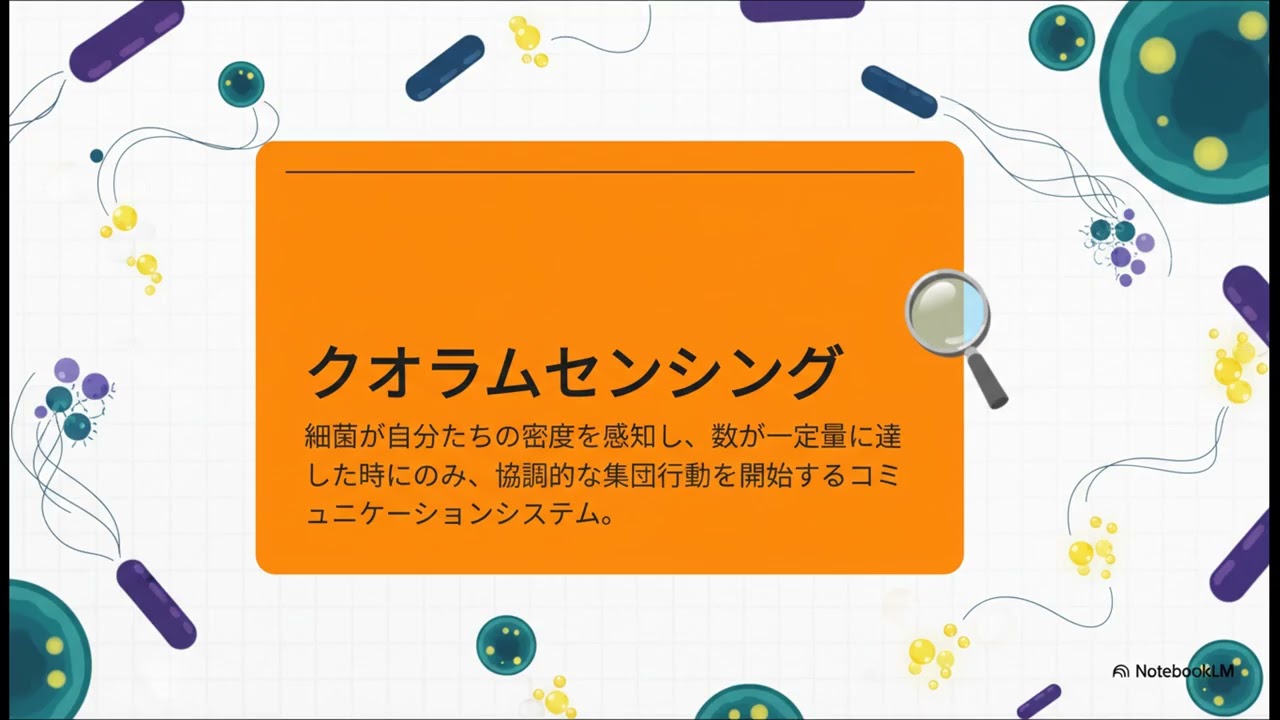 クオラムセンシング

細菌が自分たちの密度を感知し、数が一定量に達した時にのみ、協調的な集団行動を開始するコミュニケーションシステム。

NotebookLM